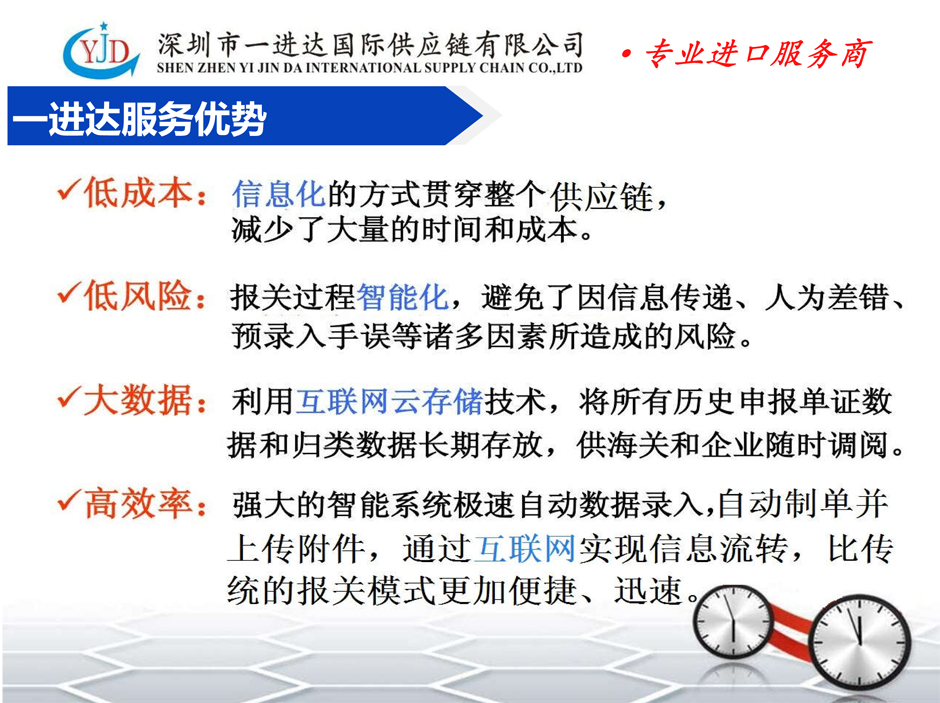 YJD 深圳市一进达国际供应链有限公司
SHEN ZHEN YI JIN DA INTERNATIONAL SUPPLY CHAIN CO.,LTD

• 专业进口服务商

一进达服务优势

✓低成本：信息化的方式贯穿整个供应链，减少了大量的时间和成本。

✓低风险：报关过程智能化，避免了因信息传递、人为差错、预录入手误等诸多因素所造成的风险。

✓大数据：利用互联网云存储技术，将所有历史申报单证数据和归类数据长期存放，供海关和企业随时调阅。

✓高效率：强大的智能系统极速自动数据录入,自动制单并上传附件，通过互联网实现信息流转，比传统的报关模式更加便捷、迅速。